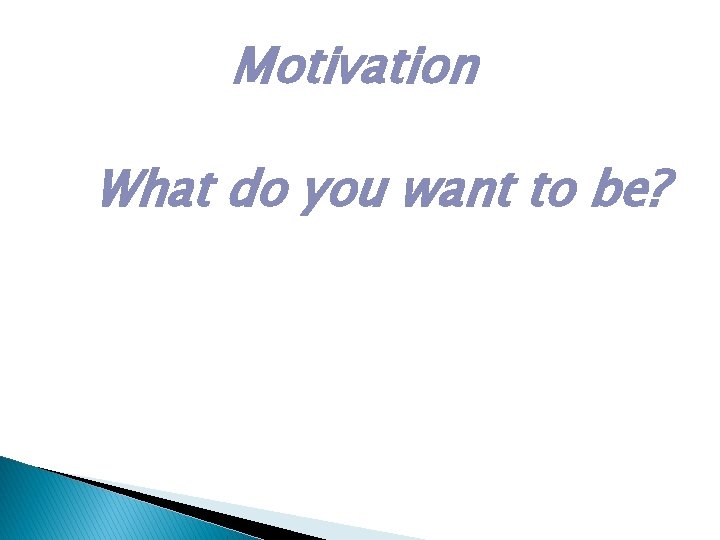 Motivation

What do you want to be?